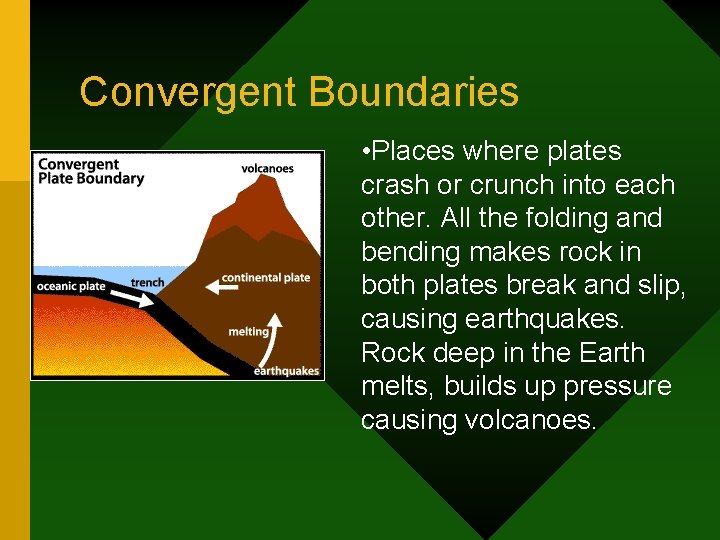 Convergent Boundaries

Convergent Plate Boundary

volcanoes

oceanic plate

trench

continental plate

melting

earthquakes

•Places where plates crash or crunch into each other. All the folding and bending makes rock in both plates break and slip, causing earthquakes. Rock deep in the Earth melts, builds up pressure causing volcanoes.